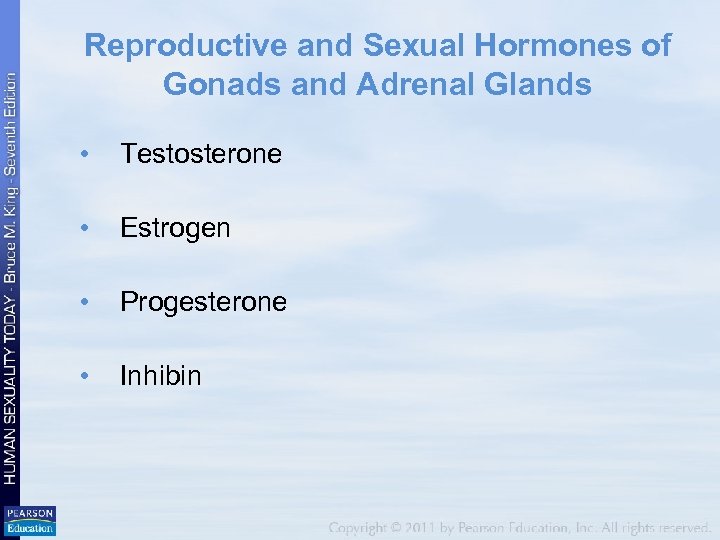 HUMAN SEXUALITY TODAY - Bruce M. King - Seventh Edition

Reproductive and Sexual Hormones of Gonads and Adrenal Glands

• Testosterone

• Estrogen

• Progesterone

• Inhibin

PEARSON Education

Copyright © 2011 by Pearson Education, Inc. All rights reserved.